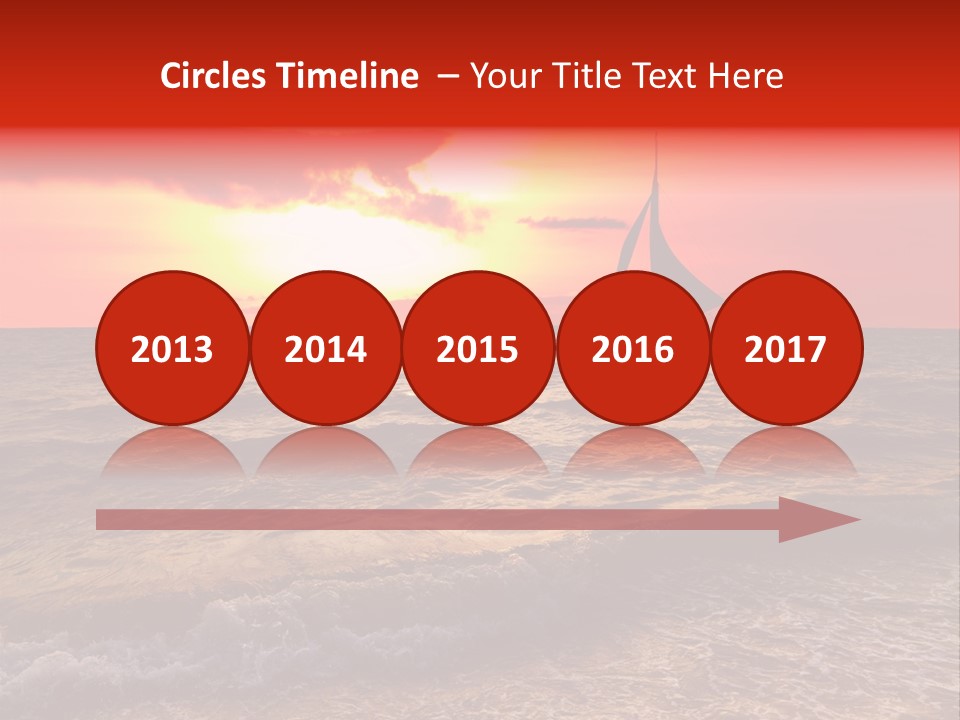 Circles Timeline – Your Title Text Here

2013 2014 2015 2016 2017